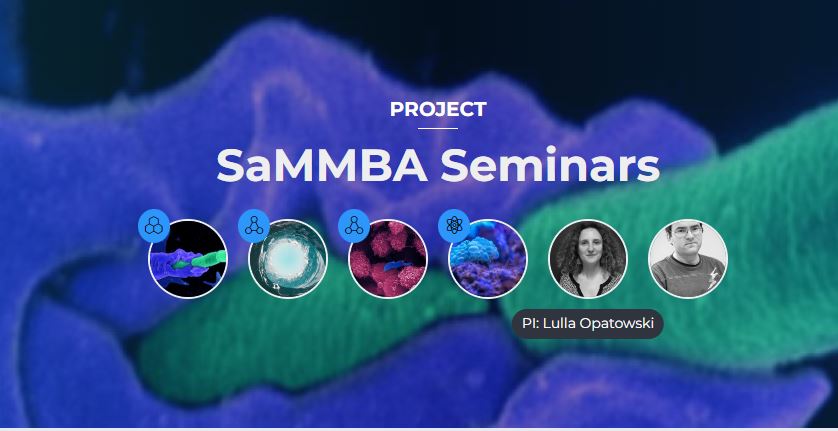 PROJECT

SaMMBA Seminars

PI: Lulla Opatowski